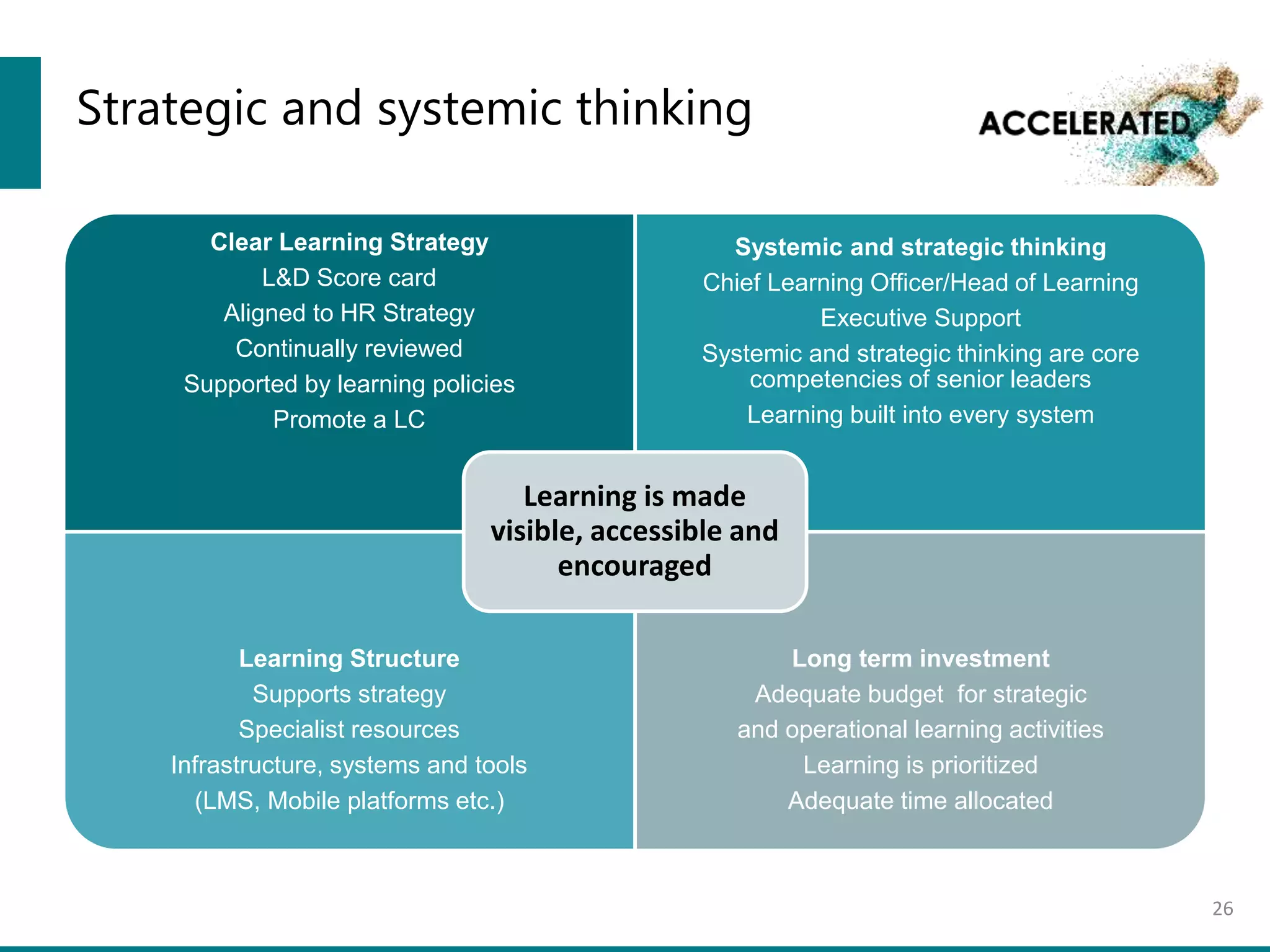 Strategic and systemic thinking

ACCELERATED

Clear Learning Strategy
L&D Score card
Aligned to HR Strategy
Continually reviewed
Supported by learning policies
Promote a LC

Systemic and strategic thinking
Chief Learning Officer/Head of Learning
Executive Support
Systemic and strategic thinking are core competencies of senior leaders
Learning built into every system

Learning is made visible, accessible and encouraged

Learning Structure
Supports strategy
Specialist resources
Infrastructure, systems and tools
(LMS, Mobile platforms etc.)

Long term investment
Adequate budget for strategic
and operational learning activities
Learning is prioritized
Adequate time allocated

26